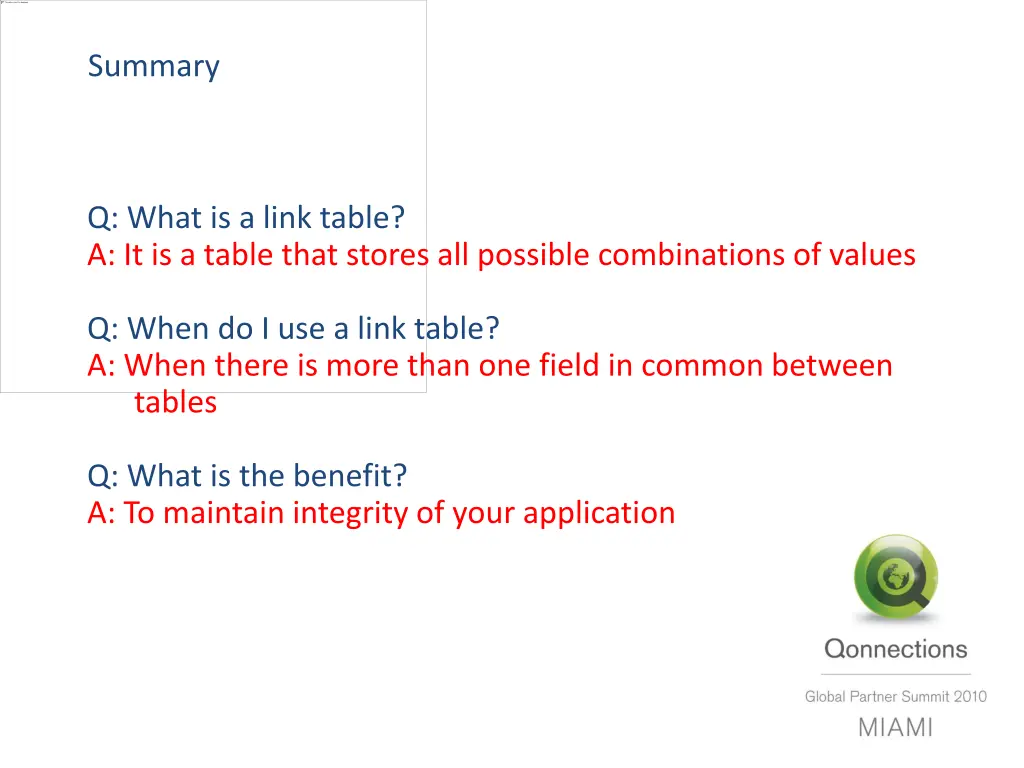 Summary

Q: What is a link table?
A: It is a table that stores all possible combinations of values

Q: When do I use a link table?
A: When there is more than one field in common between tables

Q: What is the benefit?
A: To maintain integrity of your application

Qonnections

Global Partner Summit 2010

MIAMI